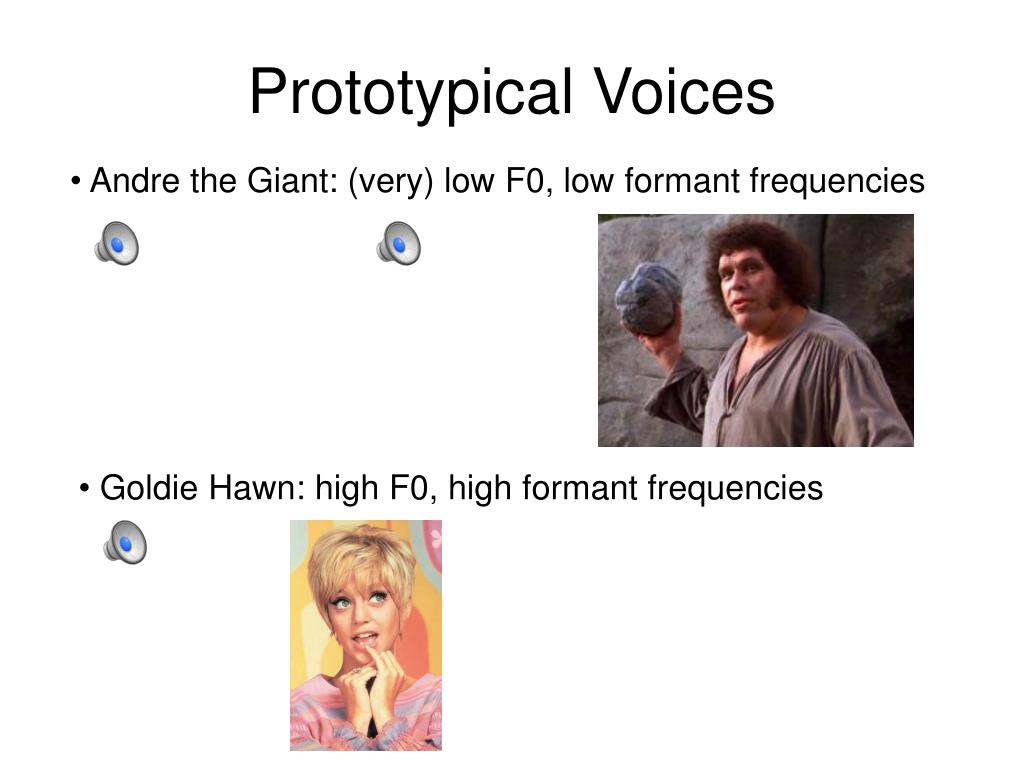 Prototypical Voices

• Andre the Giant: (very) low F0, low formant frequencies

• Goldie Hawn: high F0, high formant frequencies